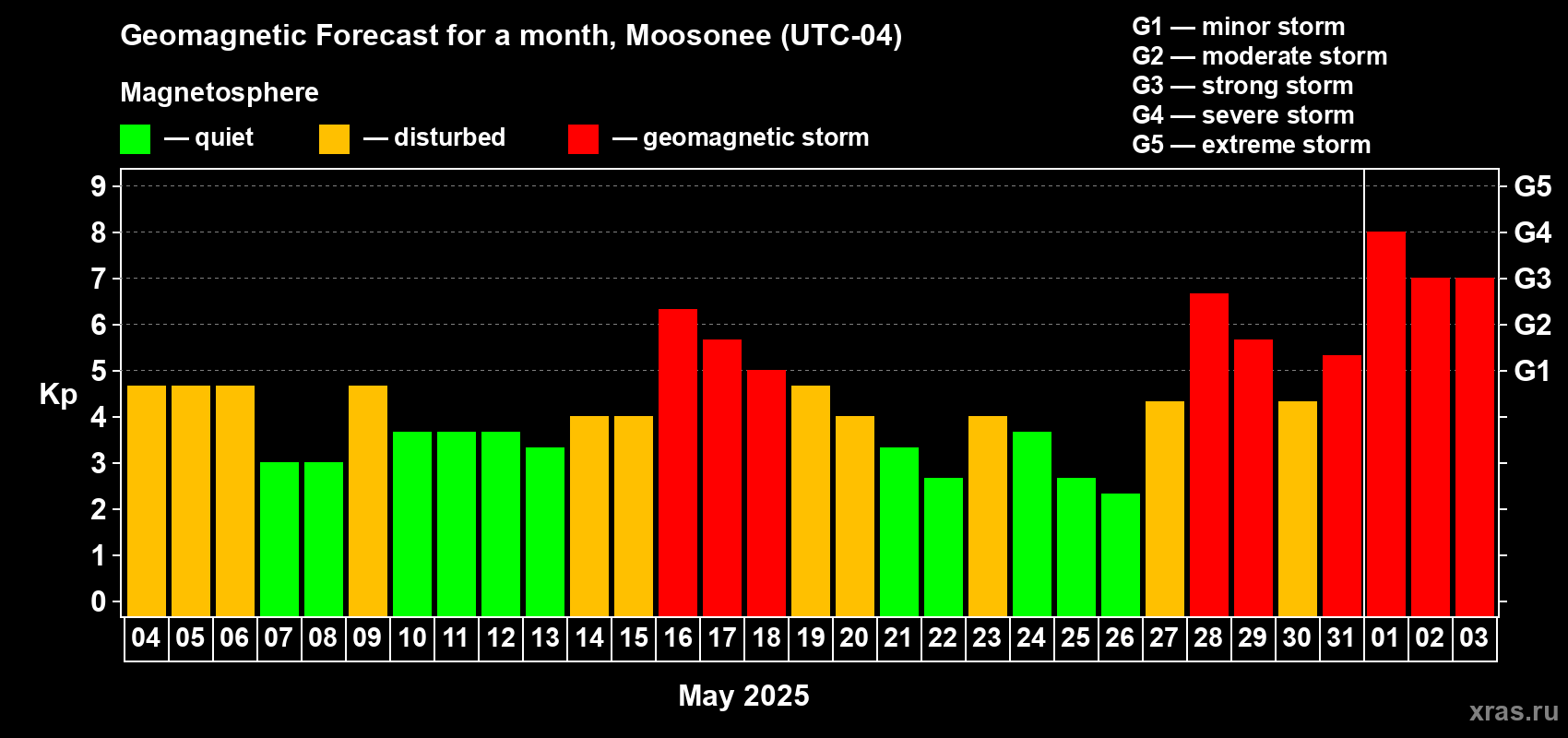 Geomagnetic Forecast for a month, Moosonee (UTC-04)

Magnetosphere

— quiet — disturbed — geomagnetic storm

G1 — minor storm
G2 — moderate storm
G3 — strong storm
G4 — severe storm
G5 — extreme storm

Kp

9
8
7
6
5
4
3
2
1
0

G5
G4
G3
G2
G1

04 05 06 07 08 09 10 11 12 13 14 15 16 17 18 19 20 21 22 23 24 25 26 27 28 29 30 31 01 02 03

May 2025

xras.ru